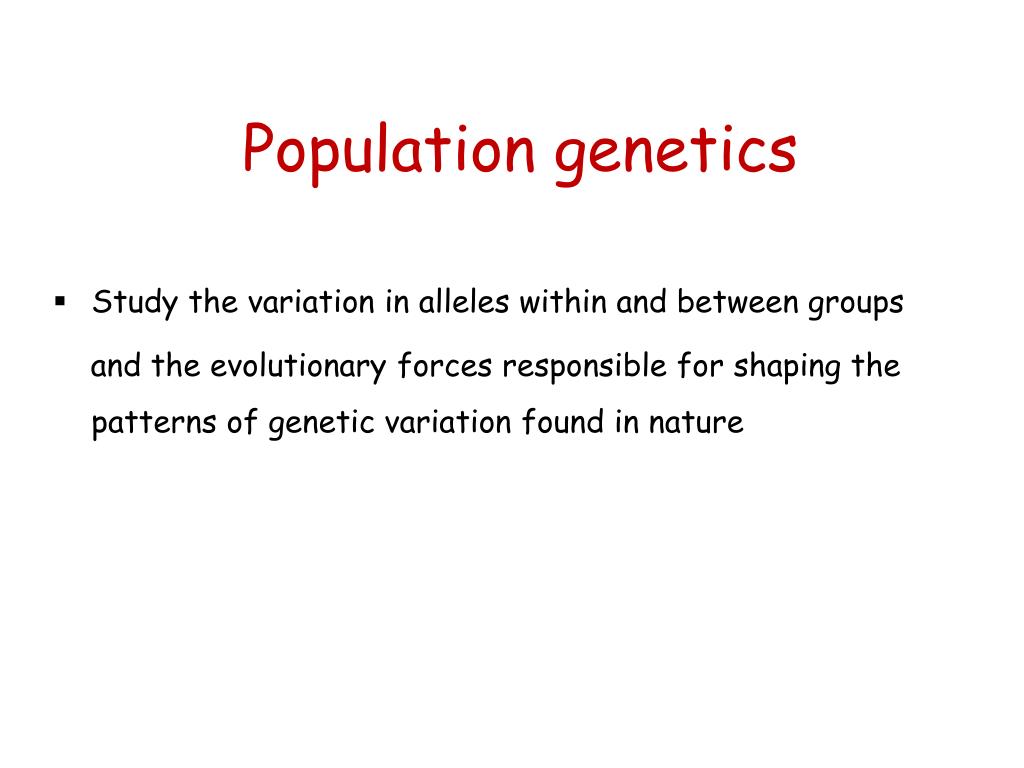 Population genetics

▪ Study the variation in alleles within and between groups and the evolutionary forces responsible for shaping the patterns of genetic variation found in nature